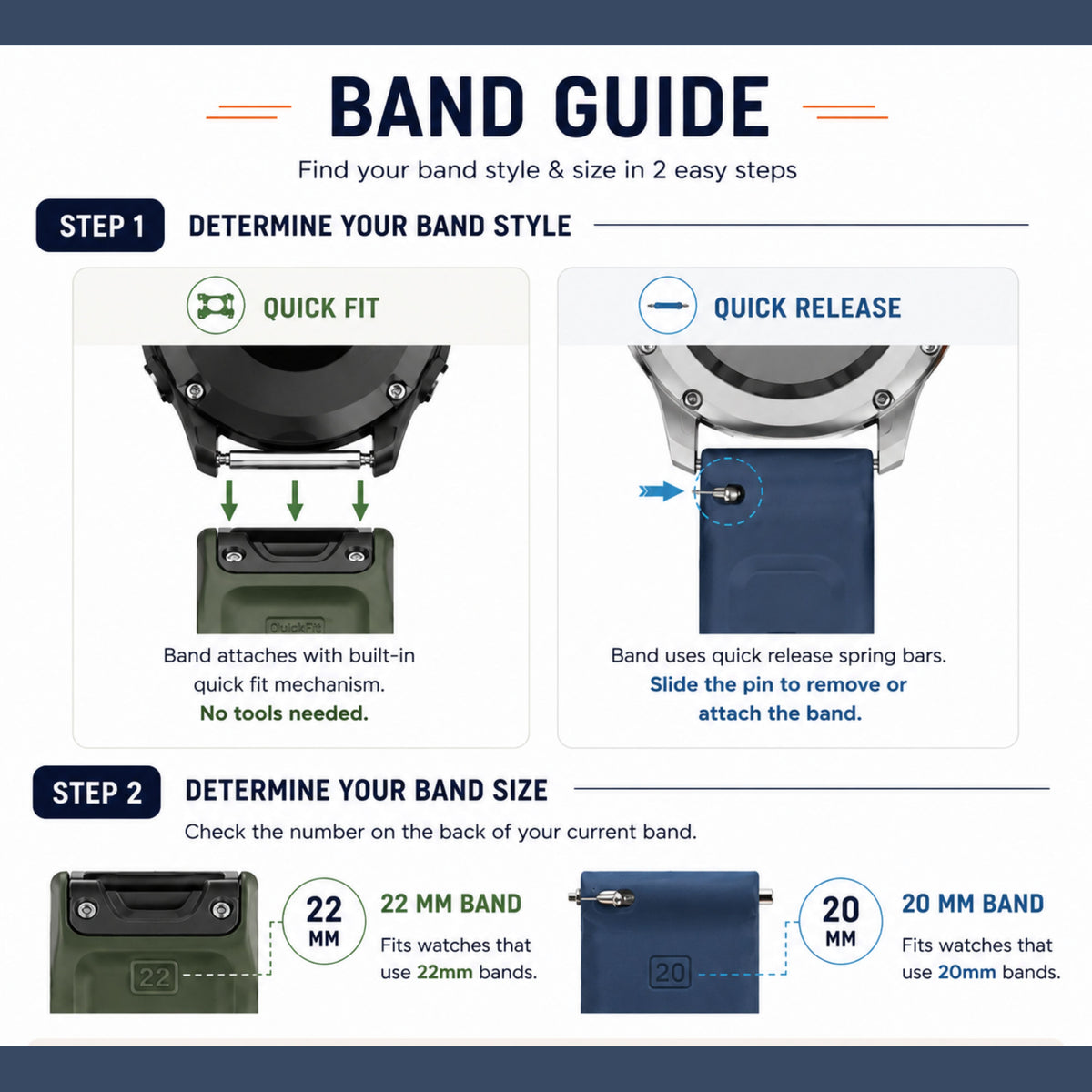 BAND GUIDE

Find your band style & size in 2 easy steps

STEP 1 DETERMINE YOUR BAND STYLE

QUICK FIT

QuickFit

Band attaches with built-in quick fit mechanism.
No tools needed.

QUICK RELEASE

Band uses quick release spring bars.
Slide the pin to remove or attach the band.

STEP 2 DETERMINE YOUR BAND SIZE

Check the number on the back of your current band.

22

22 MM

22 MM BAND

Fits watches that use 22mm bands.

20

20 MM

20 MM BAND

Fits watches that use 20mm bands.